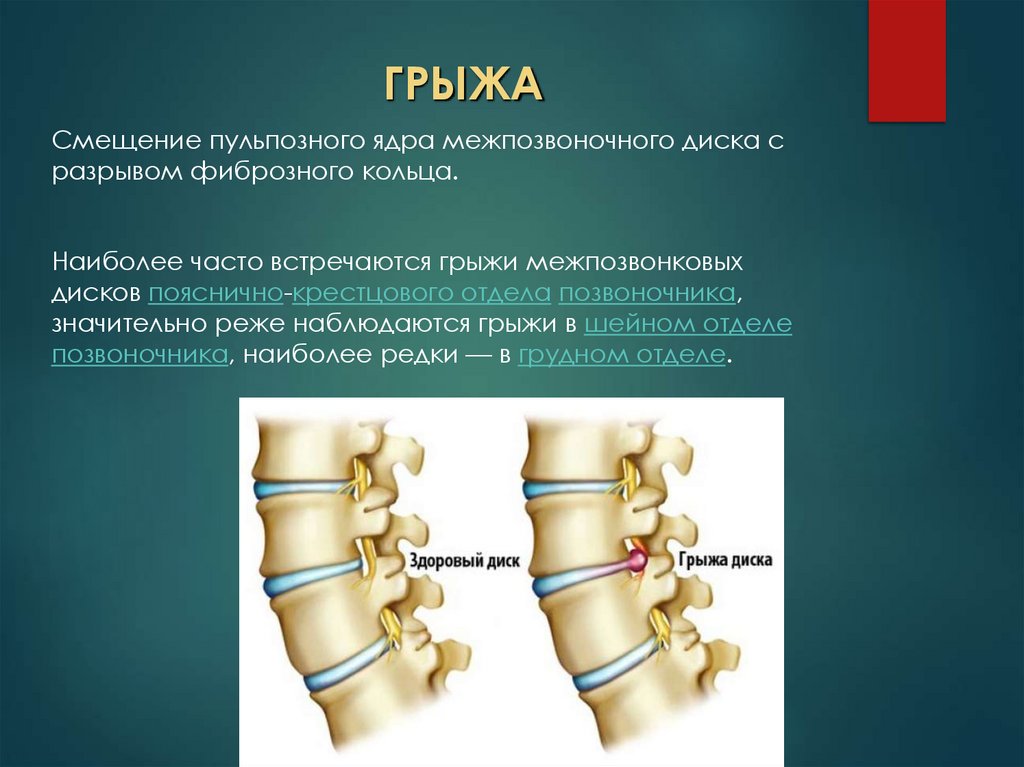 ГРЫЖА

Смещение пульпозного ядра межпозвоночного диска с разрывом фиброзного кольца.

Наиболее часто встречаются грыжи межпозвонковых дисков пояснично-крестцового отдела позвоночника, значительно реже наблюдаются грыжи в шейном отделе позвоночника, наиболее редки — в грудном отделе.

Здоровый диск

Грыжа диска